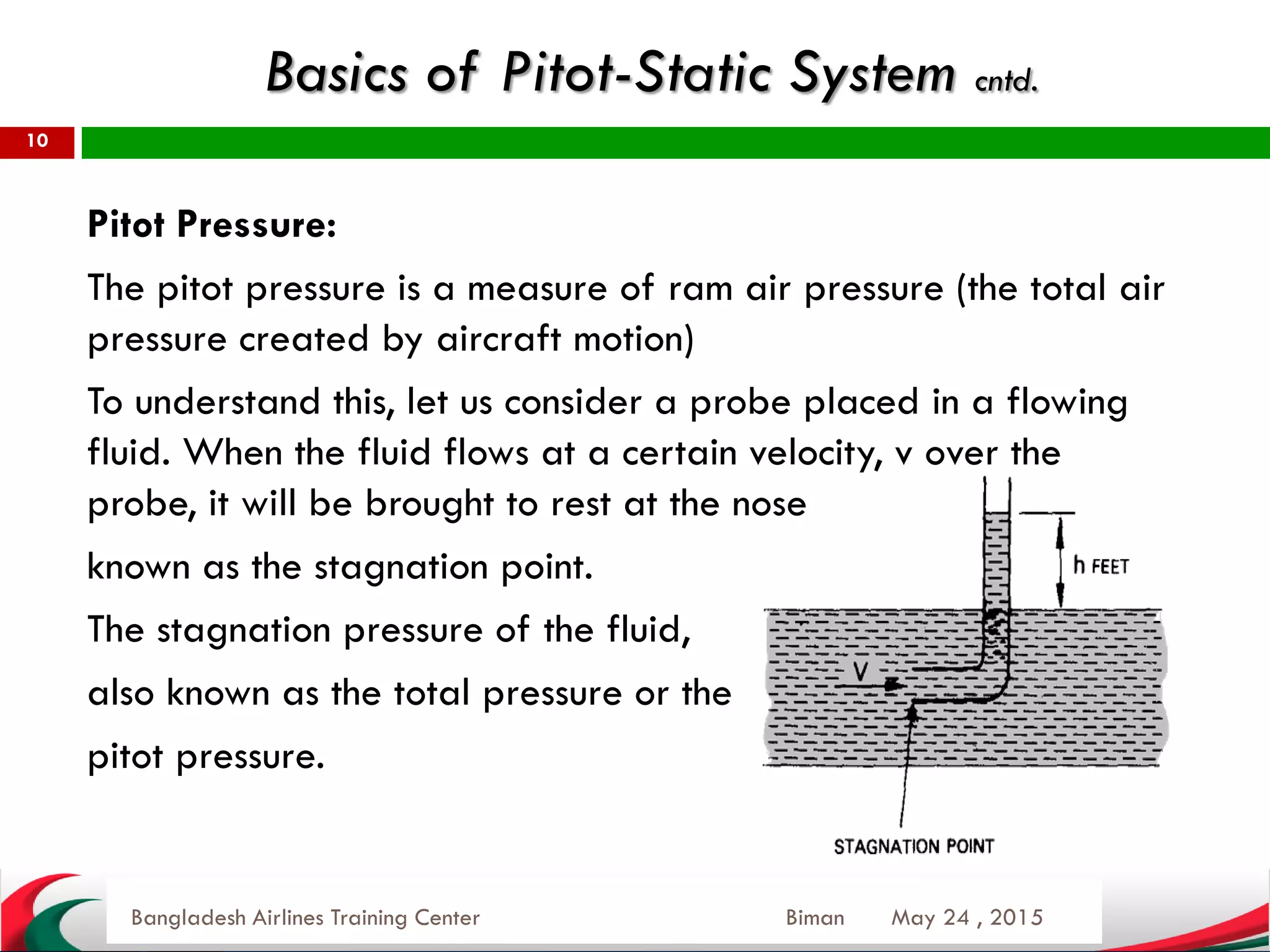 Basics of Pitot-Static System cntd.

10

Pitot Pressure:

The pitot pressure is a measure of ram air pressure (the total air pressure created by aircraft motion)

To understand this, let us consider a probe placed in a flowing fluid. When the fluid flows at a certain velocity, v over the probe, it will be brought to rest at the nose

known as the stagnation point.

The stagnation pressure of the fluid,

also known as the total pressure or the

pitot pressure.

h FEET

V

STAGNATION POINT

Bangladesh Airlines Training Center

Biman

May 24 , 2015